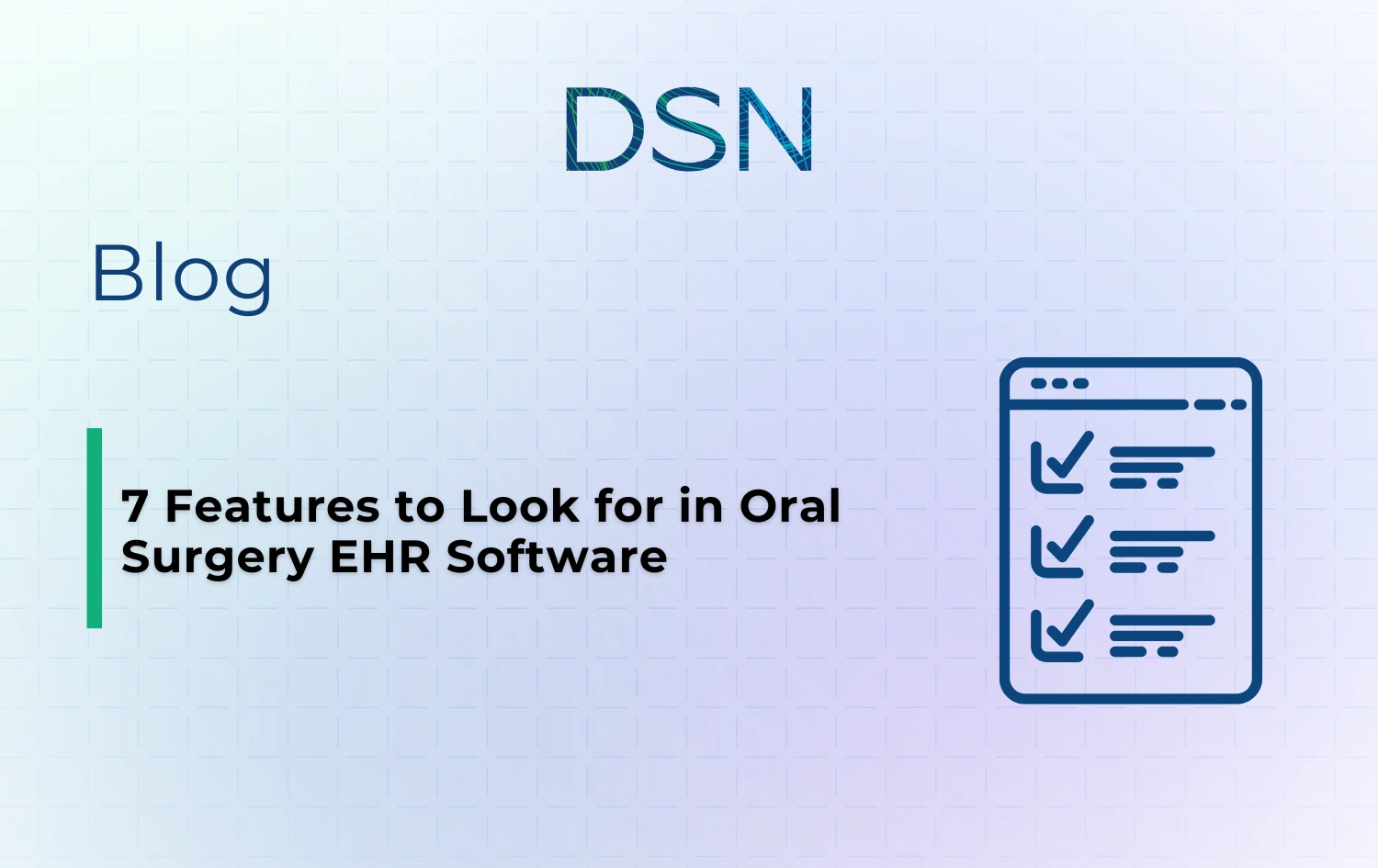 DSN

Blog

7 Features to Look for in Oral Surgery EHR Software